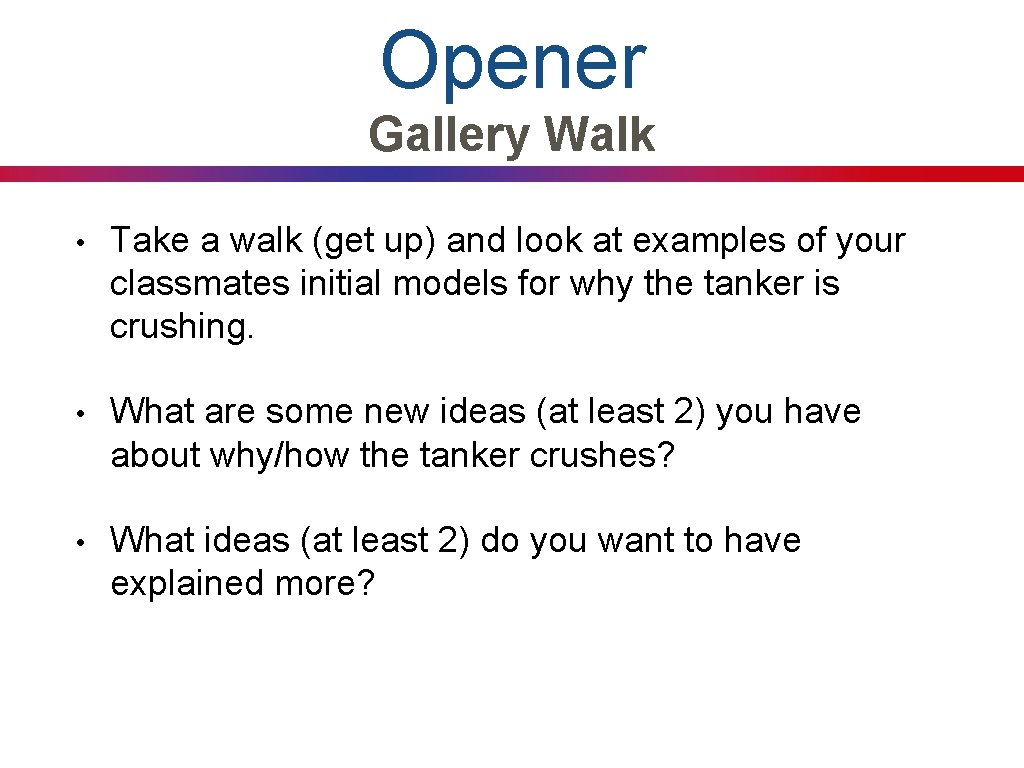 Opener
Gallery Walk

• Take a walk (get up) and look at examples of your classmates initial models for why the tanker is crushing.

• What are some new ideas (at least 2) you have about why/how the tanker crushes?

• What ideas (at least 2) do you want to have explained more?